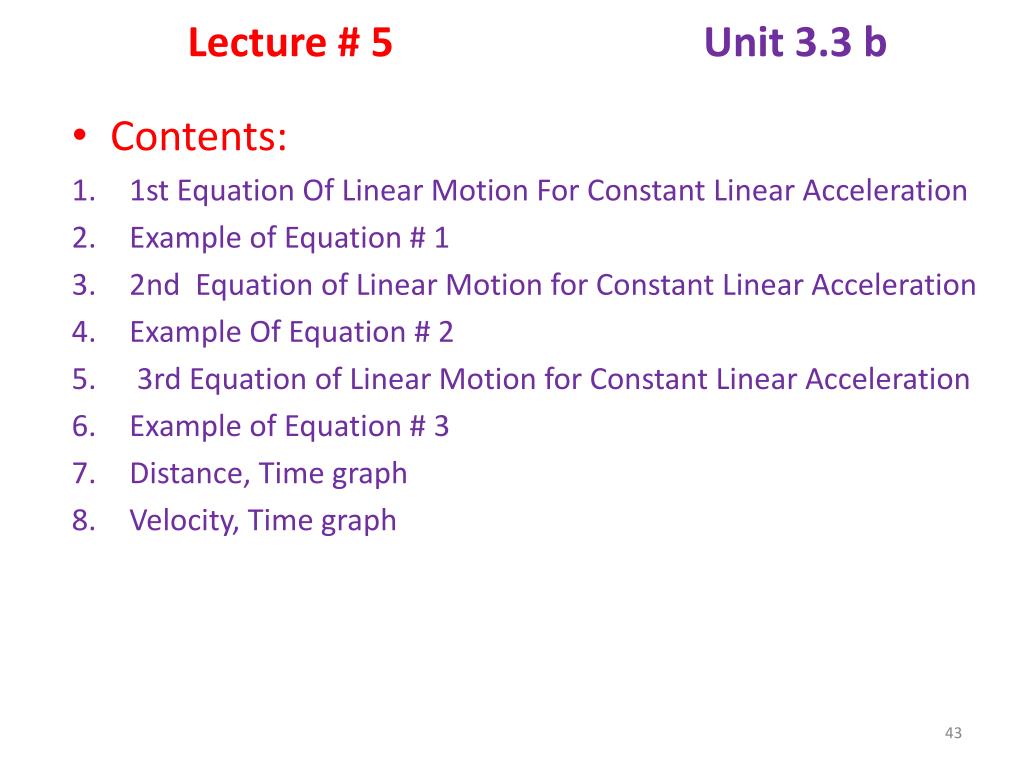 Lecture # 5 Unit 3.3 b

• Contents:
1. 1st Equation Of Linear Motion For Constant Linear Acceleration
2. Example of Equation # 1
3. 2nd Equation of Linear Motion for Constant Linear Acceleration
4. Example Of Equation # 2
5. 3rd Equation of Linear Motion for Constant Linear Acceleration
6. Example of Equation # 3
7. Distance, Time graph
8. Velocity, Time graph

43